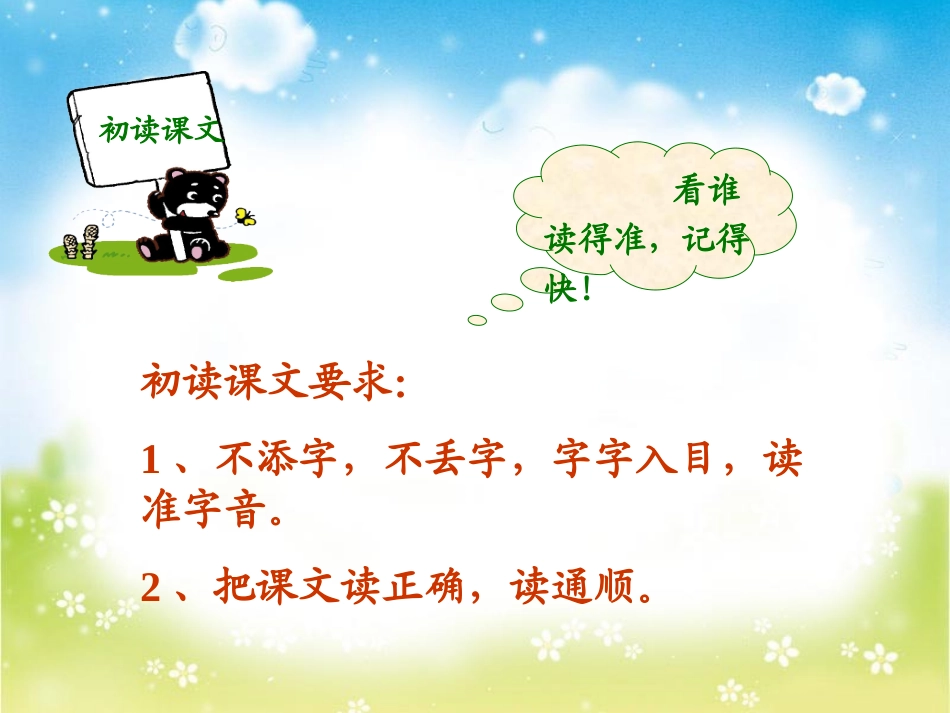 初读课文

看谁读得准，记得快！

初读课文要求：

1、不添字，不丢字，字字入目，读准字音。

2、把课文读正确，读通顺。